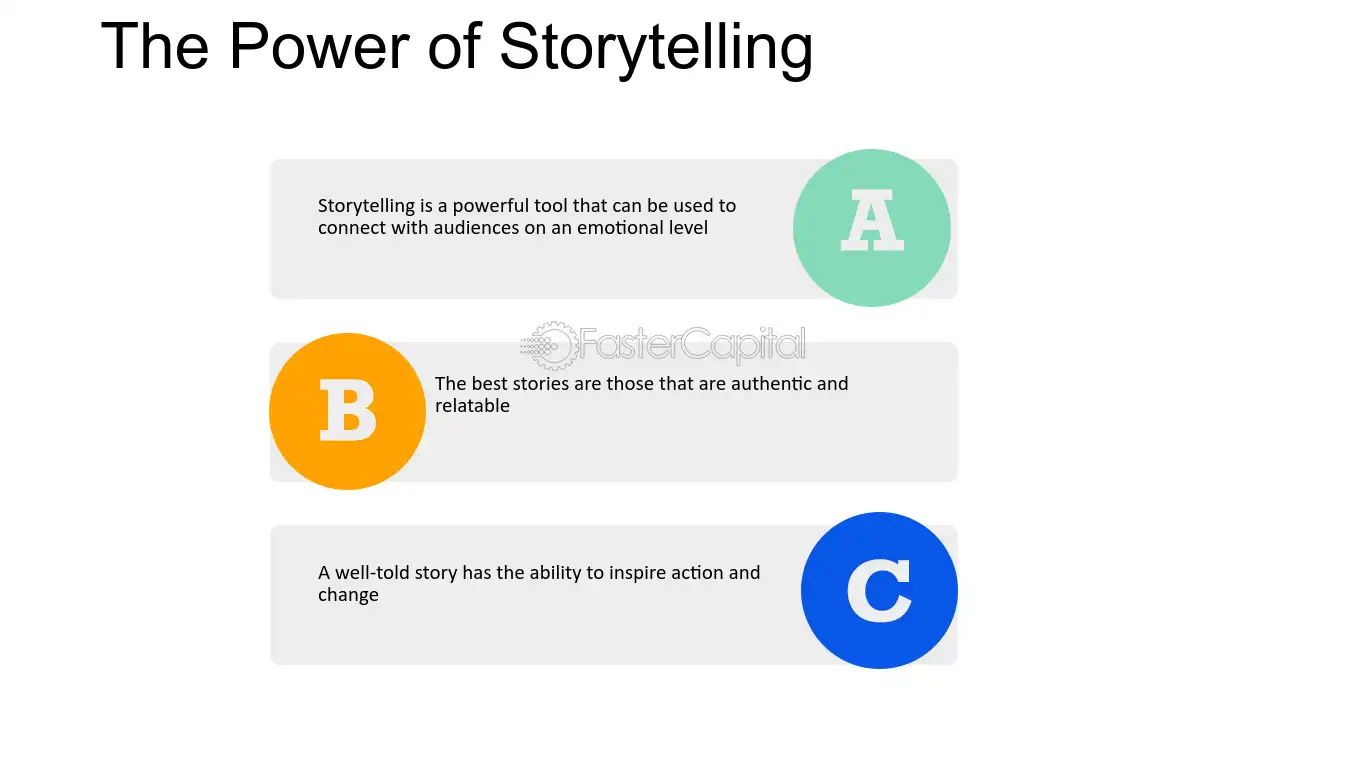 The Power of Storytelling

Storytelling is a powerful tool that can be used to connect with audiences on an emotional level

A

B

The best stories are those that are authentic and relatable

A well-told story has the ability to inspire action and change

C

FasterCapital